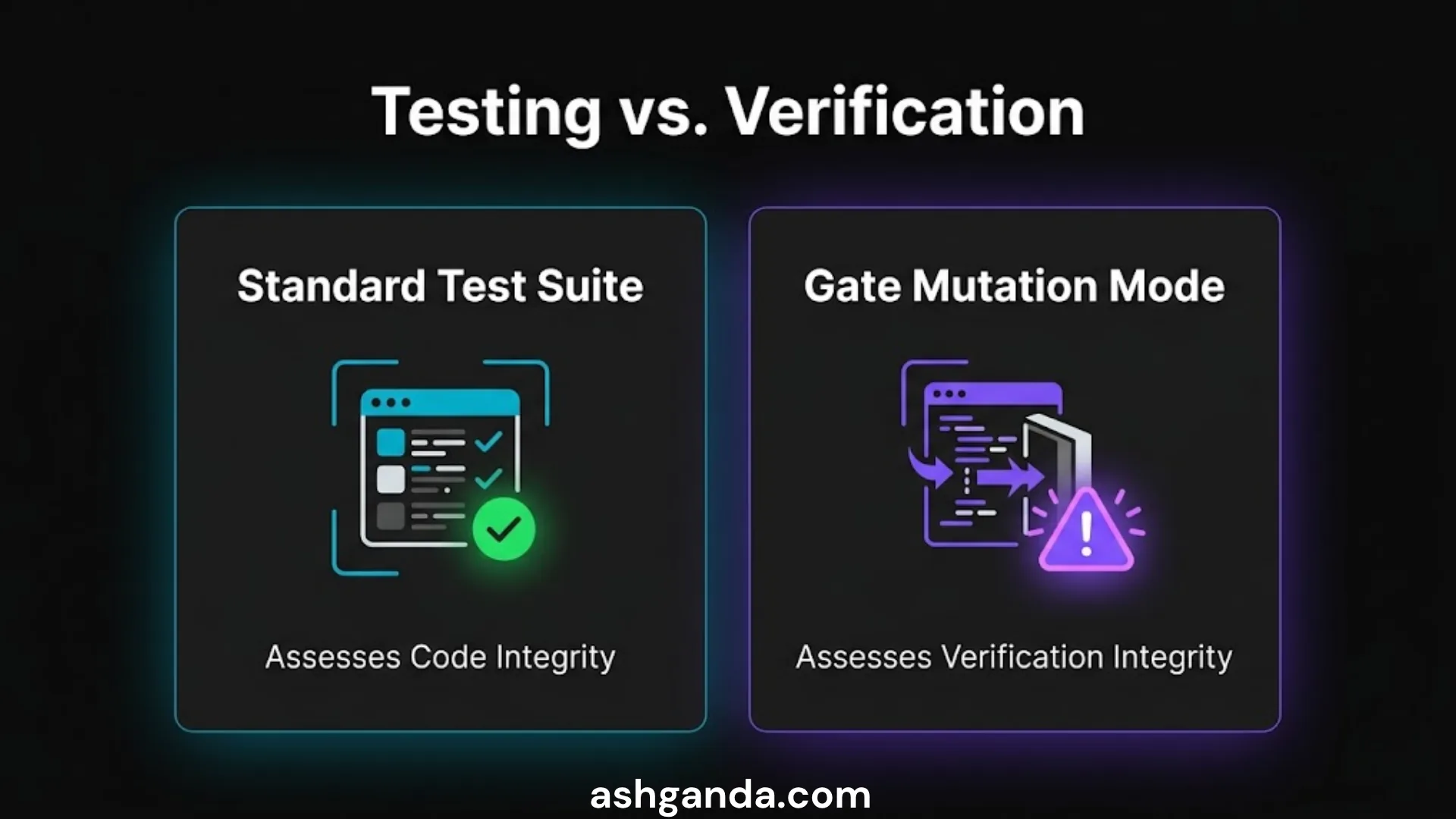 Testing vs. Verification

Standard Test Suite

Assesses Code Integrity

Gate Mutation Mode

Assesses Verification Integrity

ashganda.com